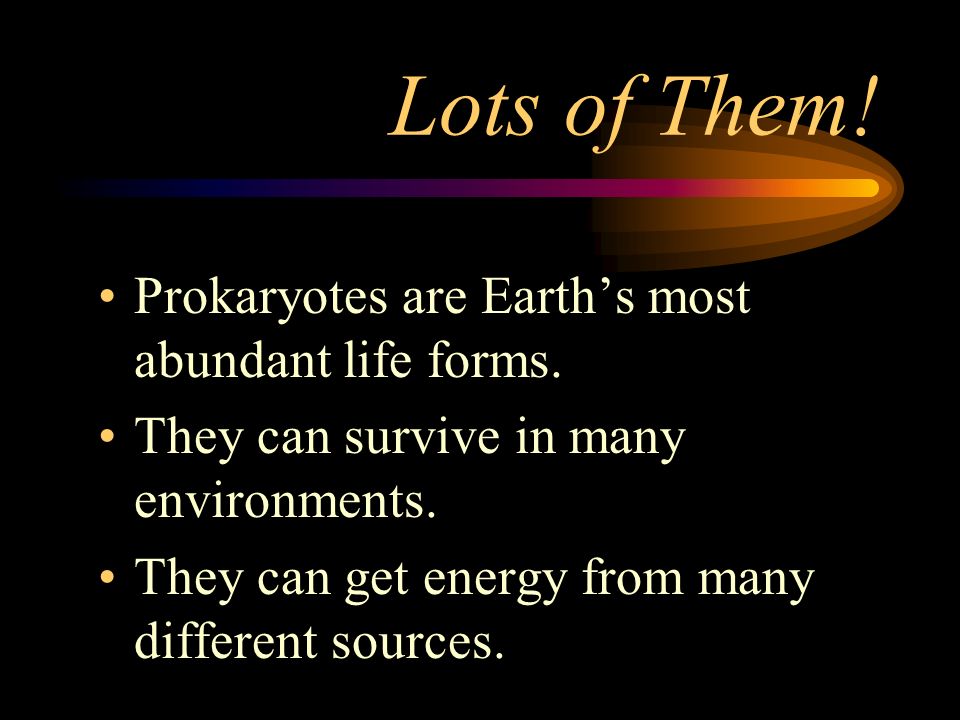 Lots of Them!

• Prokaryotes are Earth’s most abundant life forms.

• They can survive in many environments.

• They can get energy from many different sources.